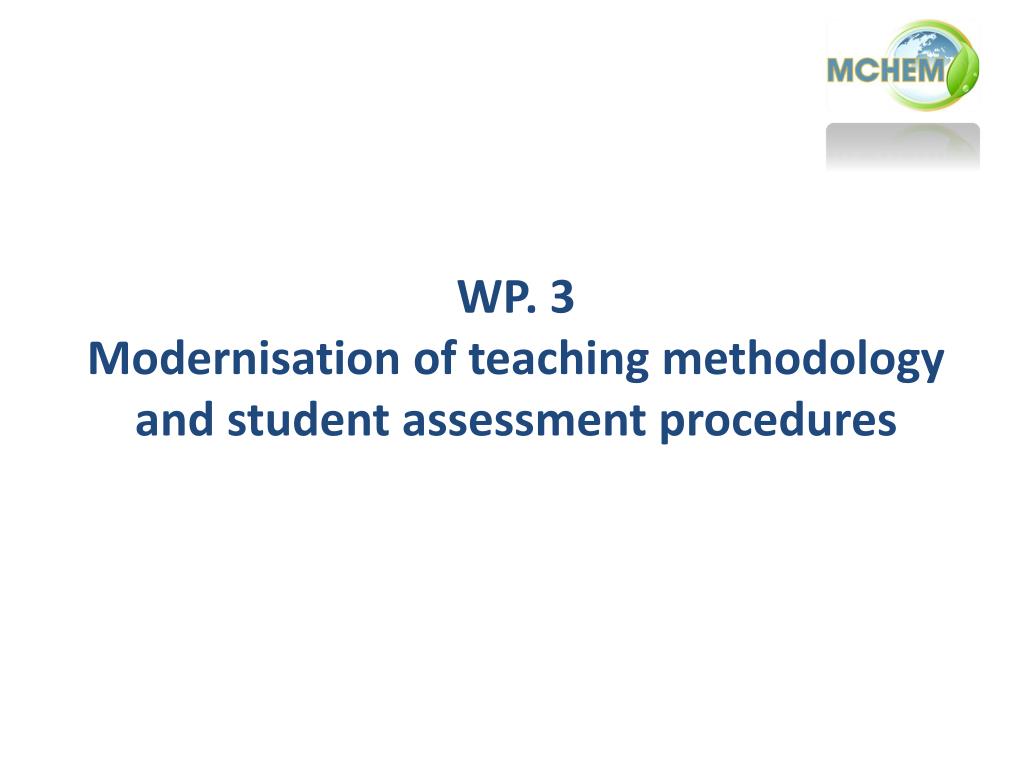 MCHEM

WP. 3
Modernisation of teaching methodology and student assessment procedures